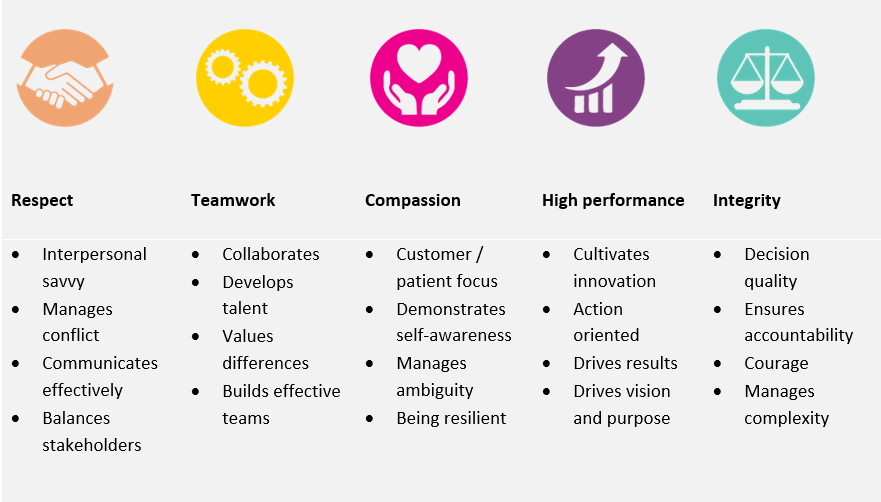 | Respect | Teamwork | Compassion | High performance | Integrity |
|---|---|---|---|---|
| • Interpersonal savvy<br>• Manages conflict<br>• Communicates effectively<br>• Balances stakeholders | • Collaborates<br>• Develops talent<br>• Values differences<br>• Builds effective teams | • Customer / patient focus<br>• Demonstrates self-awareness<br>• Manages ambiguity<br>• Being resilient | • Cultivates innovation<br>• Action oriented<br>• Drives results<br>• Drives vision and purpose | • Decision quality<br>• Ensures accountability<br>• Courage<br>• Manages complexity |